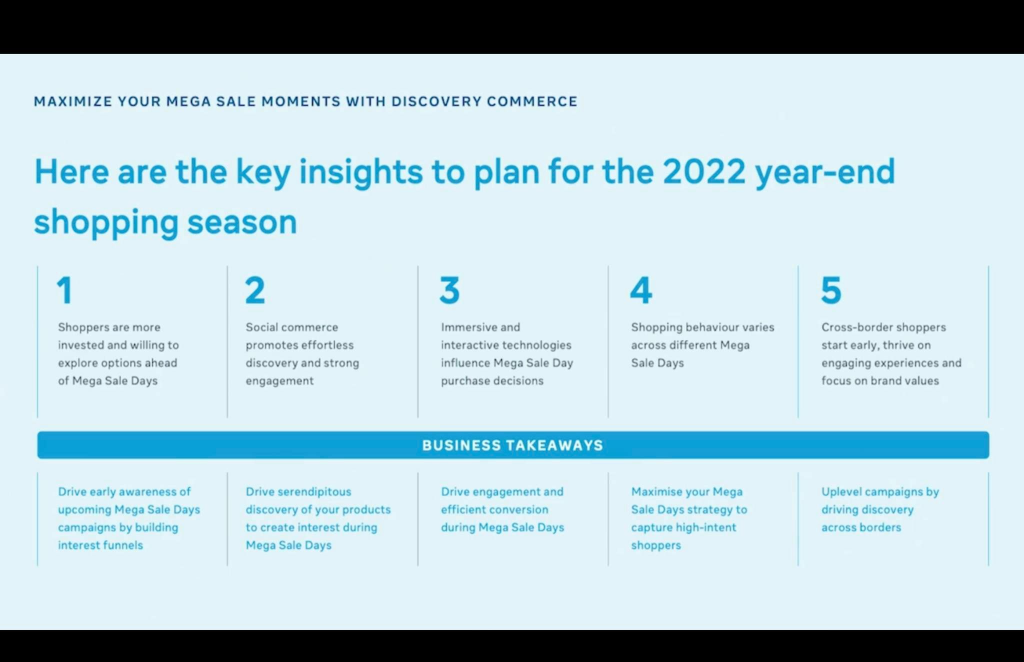 MAXIMIZE YOUR MEGA SALE MOMENTS WITH DISCOVERY COMMERCE

Here are the key insights to plan for the 2022 year-end shopping season

1
Shoppers are more invested and willing to explore options ahead of Mega Sale Days

2
Social commerce promotes effortless discovery and strong engagement

3
Immersive and interactive technologies influence Mega Sale Day purchase decisions

4
Shopping behaviour varies across different Mega Sale Days

5
Cross-border shoppers start early, thrive on engaging experiences and focus on brand values

BUSINESS TAKEAWAYS

Drive early awareness of upcoming Mega Sale Days campaigns by building interest funnels

Drive serendipitous discovery of your products to create interest during Mega Sale Days

Drive engagement and efficient conversion during Mega Sale Days

Maximise your Mega Sale Days strategy to capture high-intent shoppers

Uplevel campaigns by driving discovery across borders